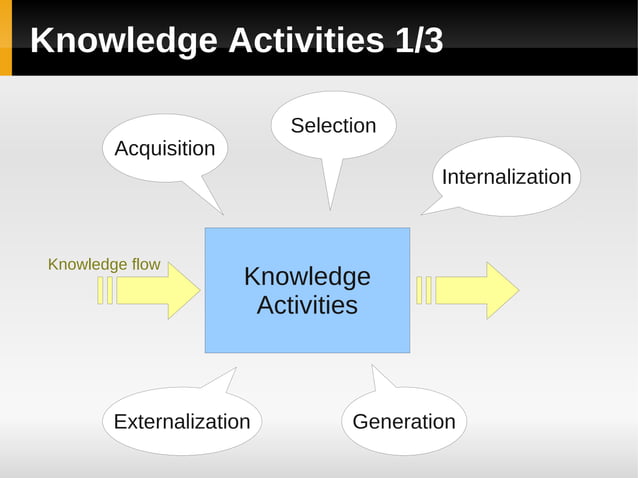 Knowledge Activities 1/3

Acquisition

Selection

Internalization

Knowledge flow

Knowledge Activities

Externalization

Generation